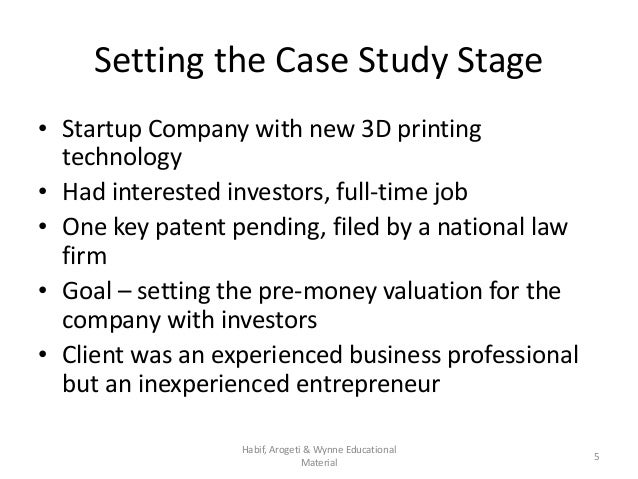 Setting the Case Study Stage

• Startup Company with new 3D printing technology
• Had interested investors, full-time job
• One key patent pending, filed by a national law firm
• Goal – setting the pre-money valuation for the company with investors
• Client was an experienced business professional but an inexperienced entrepreneur

Habif, Arogeti & Wynne Educational Material

5